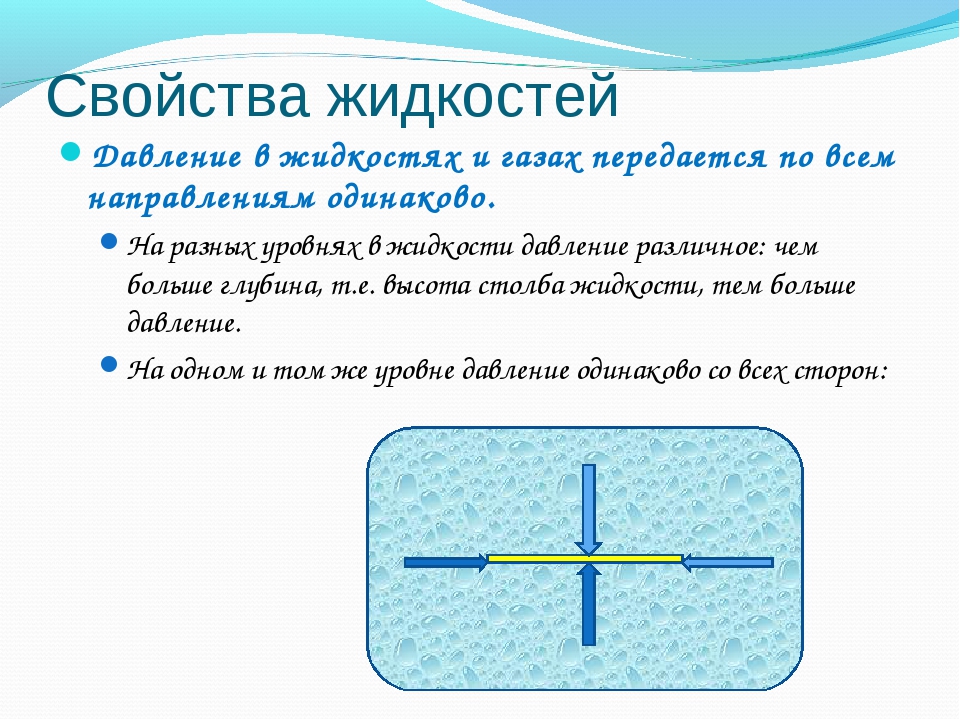 Свойства жидкостей

Давление в жидкостях и газах передается по всем направлениям одинаково.

На разных уровнях в жидкости давление различное: чем больше глубина, т.е. высота столба жидкости, тем больше давление.

На одном и том же уровне давление одинаково со всех сторон: